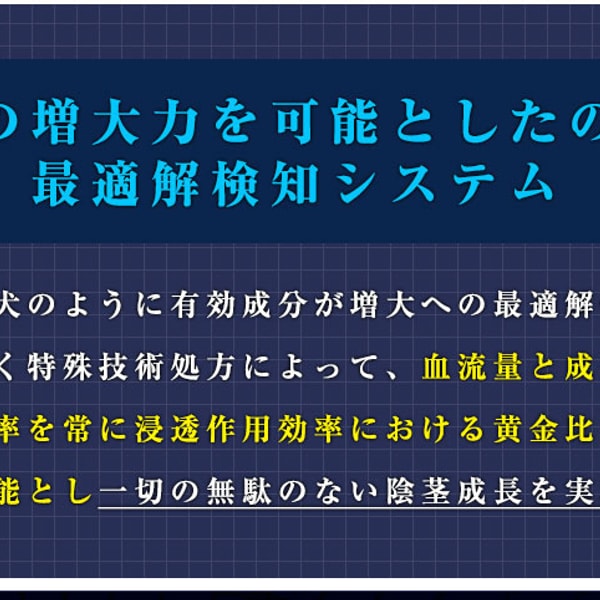 の増大力を可能としたの
最適解検知システム

犬のように有効成分が増大への最適解
く特殊技術処方によって、血流量と成
率を常に浸透作用効率における黄金比
能とし一切の無駄のない陰茎成長を実